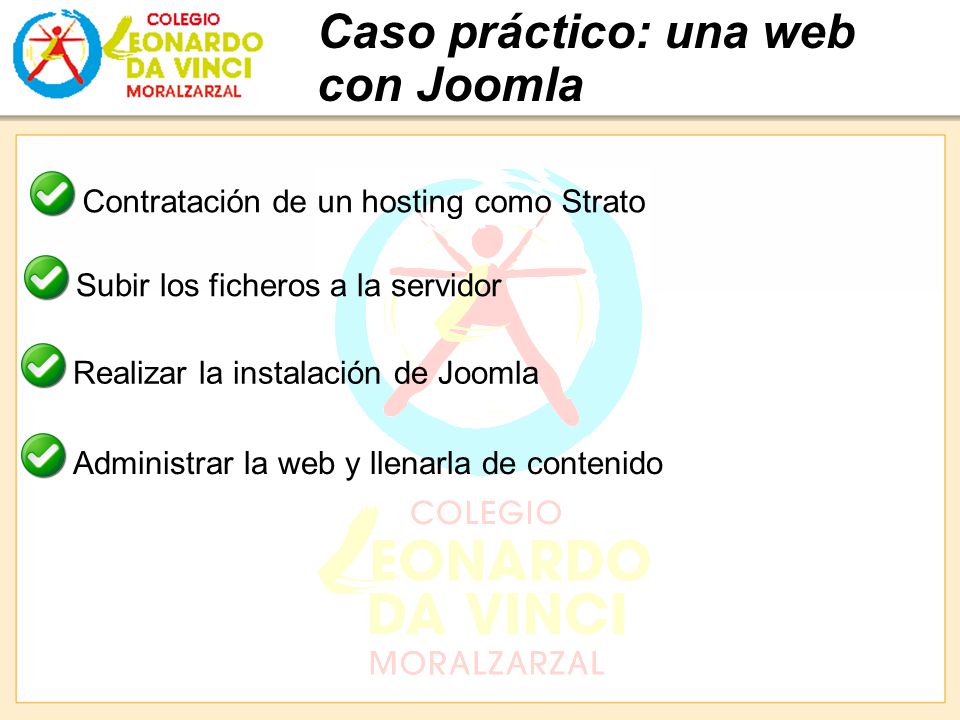 COLEGIO
LEONARDO
DA VINCI
MORALZARZAL

Caso práctico: una web con Joomla

Contratación de un hosting como Strato

Subir los ficheros a la servidor

Realizar la instalación de Joomla

Administrar la web y llenarla de contenido

COLEGIO
LEONARDO
DA VINCI
MORALZARZAL